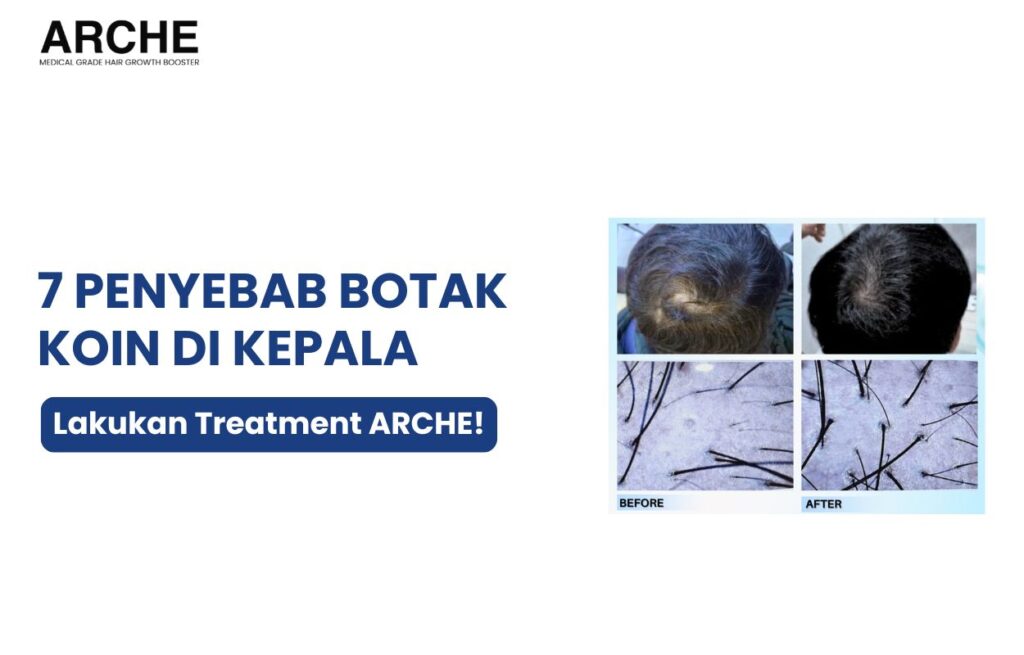 ARCHE
MEDICAL GRADE HAIR GROWTH BOOSTER

7 PENYEBAB BOTAK KOIN DI KEPALA

Lakukan Treatment ARCHE!

BEFORE

AFTER